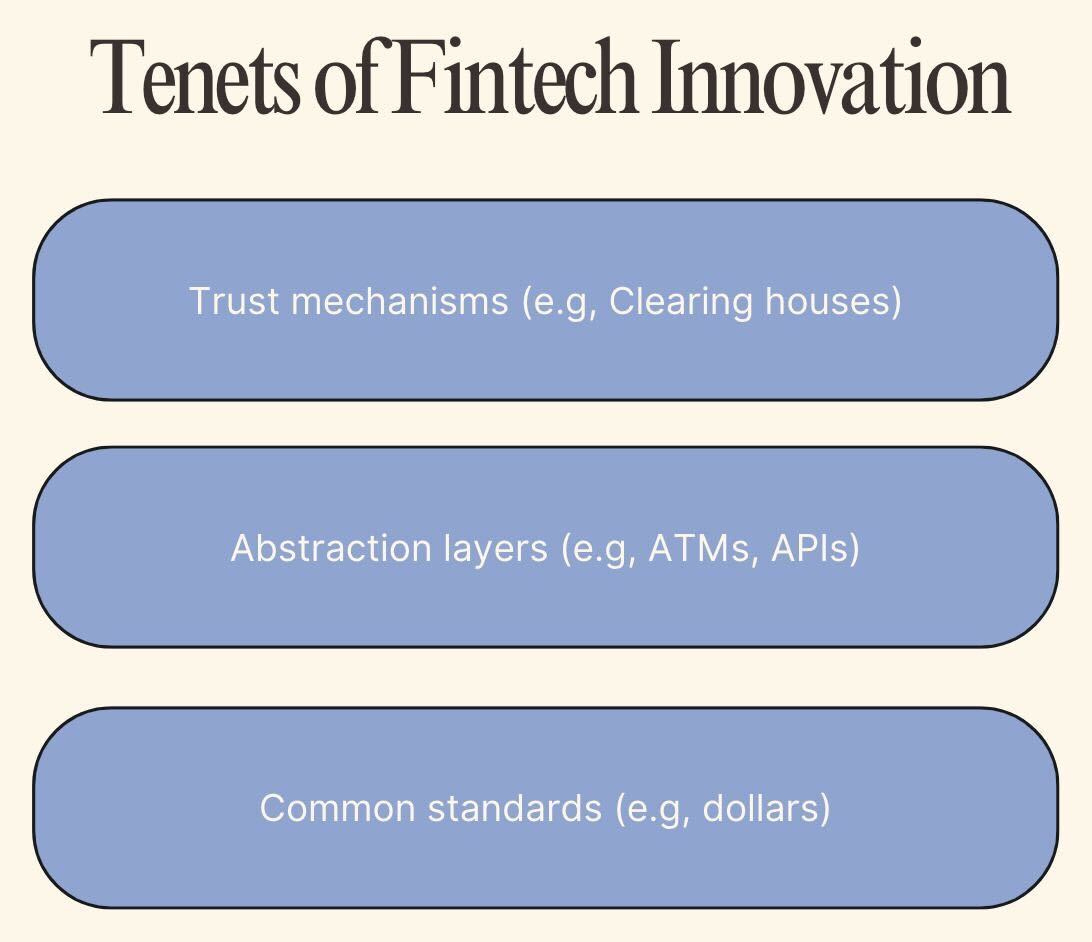 Tenets of Fintech Innovation

Trust mechanisms (e.g, Clearing houses)

Abstraction layers (e.g, ATMs, APIs)

Common standards (e.g, dollars)